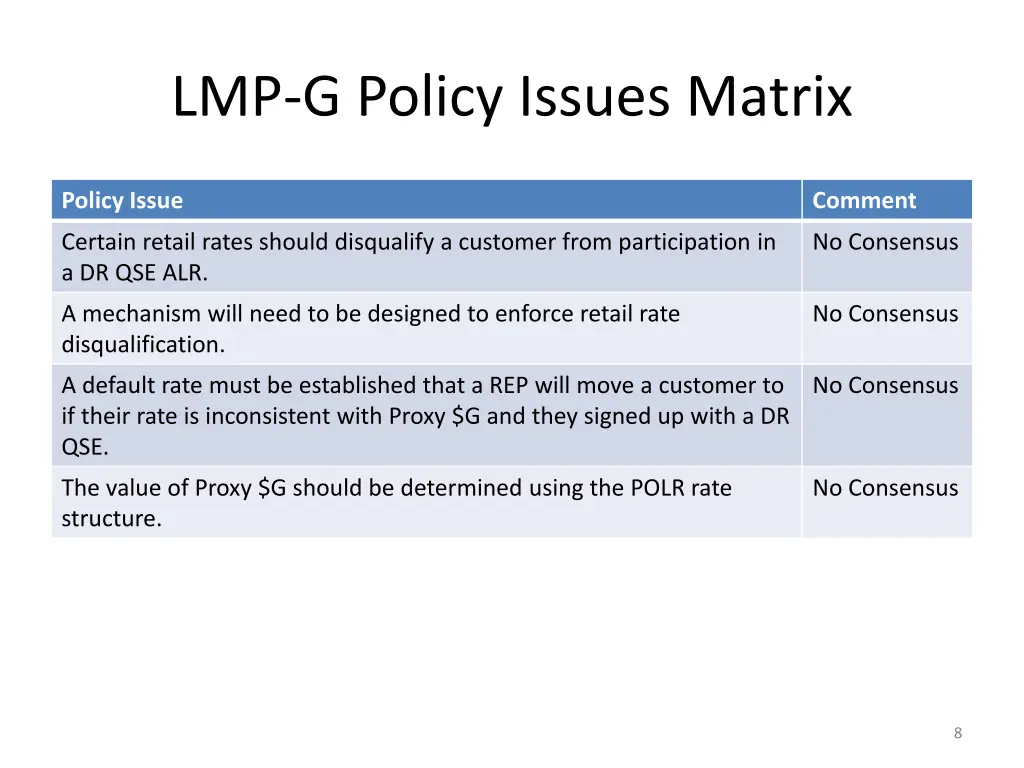 LMP-G Policy Issues Matrix

| Policy Issue | Comment |
|---|---|
| Certain retail rates should disqualify a customer from participation in a DR QSE ALR. | No Consensus |
| A mechanism will need to be designed to enforce retail rate disqualification. | No Consensus |
| A default rate must be established that a REP will move a customer to if their rate is inconsistent with Proxy \$G and they signed up with a DR QSE. | No Consensus |
| The value of Proxy \$G should be determined using the POLR rate structure. | No Consensus |

8